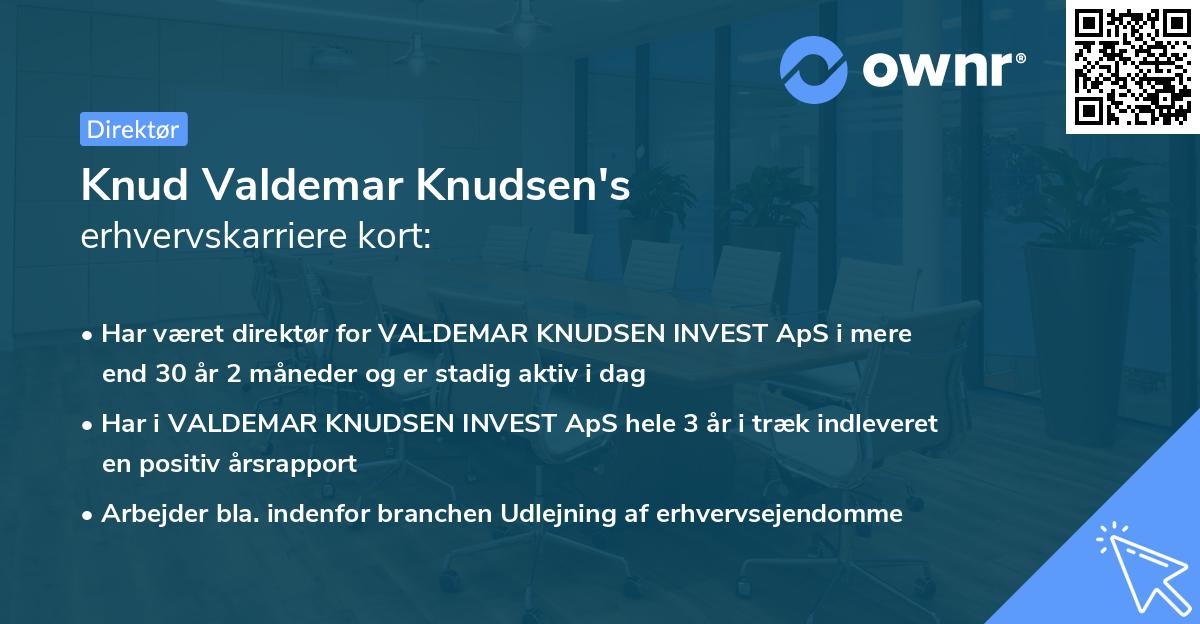 ownr®

Direktør

Knud Valdemar Knudsen's
erhvervskarriere kort:

• Har været direktør for VALDEMAR KNUDSEN INVEST ApS i mere end 30 år 2 måneder og er stadig aktiv i dag
• Har i VALDEMAR KNUDSEN INVEST ApS hele 3 år i træk indleveret en positiv årsrapport
• Arbejder bla. indenfor branchen Udlejning af erhvervsejendomme